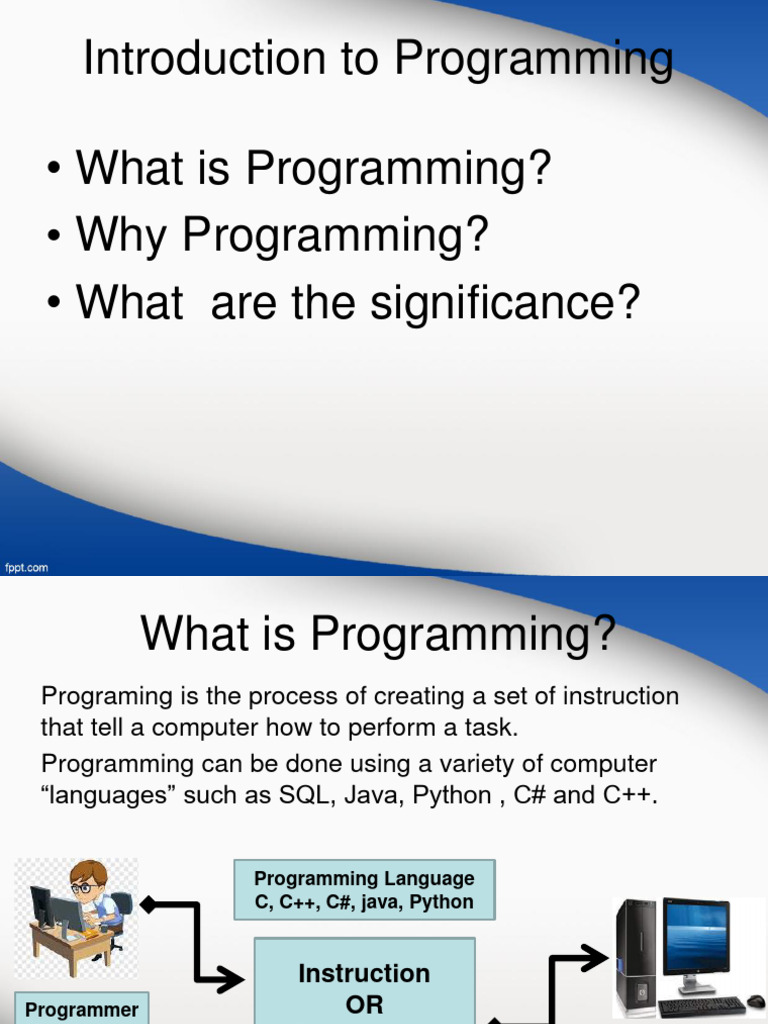 Introduction to Programming

• What is Programming?
• Why Programming?
• What  are the significance?

fppt.com

What is Programming?

Programing is the process of creating a set of instruction that tell a computer how to perform a task.

Programming can be done using a variety of computer “languages” such as SQL, Java, Python , C# and C++.

Programming Language
C, C++, C#, java, Python

Instruction
OR

Programmer